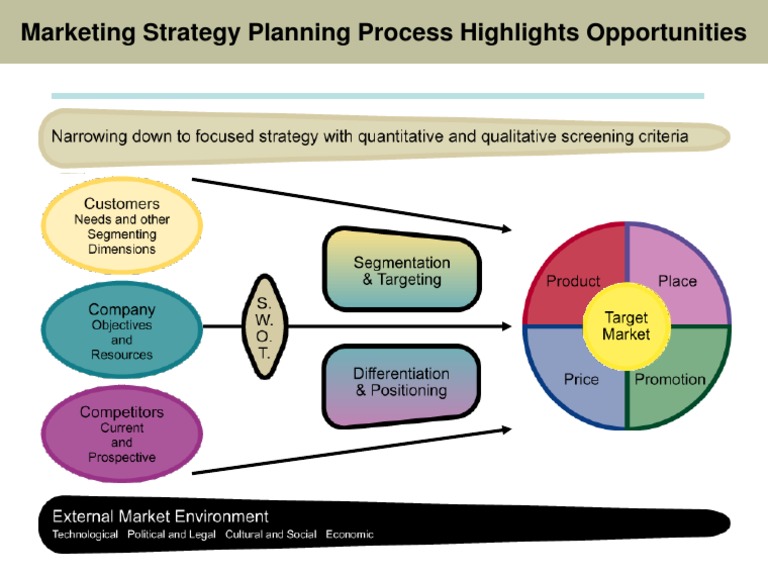 Marketing Strategy Planning Process Highlights Opportunities

Narrowing down to focused strategy with quantitative and qualitative screening criteria

Customers
Needs and other Segmenting Dimensions

Company
Objectives and Resources

Competitors
Current and Prospective

S. W. O. T.

Segmentation & Targeting

Differentiation & Positioning

Product

Place

Target Market

Price

Promotion

External Market Environment
Technological Political and Legal Cultural and Social Economic